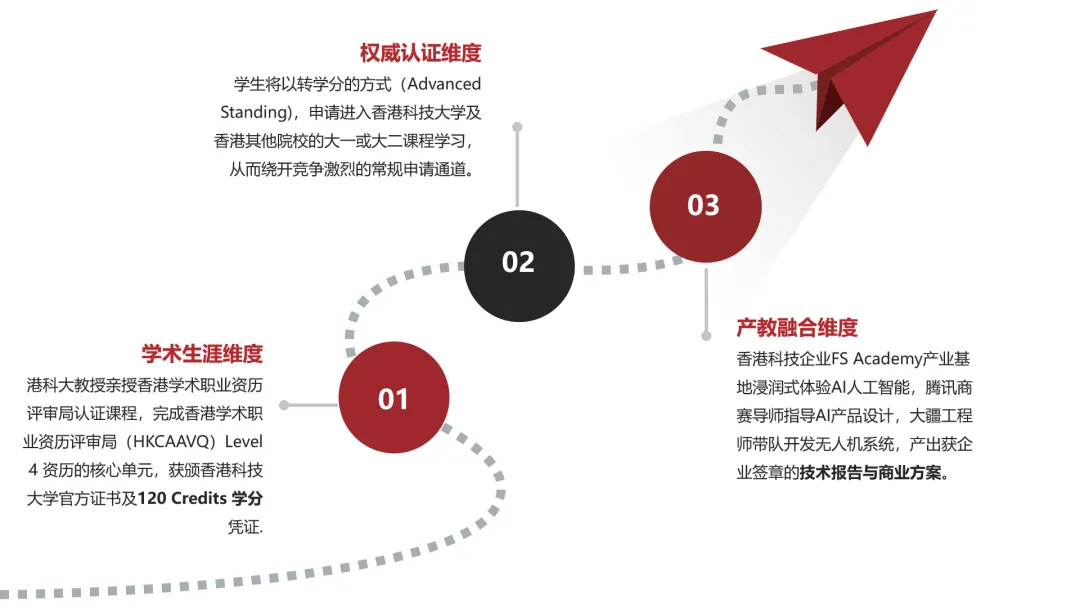 权威认证维度

学生将以转学分的方式（Advanced Standing），申请进入香港科技大学及香港其他院校的大一或大二课程学习，从而绕开竞争激烈的常规申请通道。

02

03

学术生涯维度

港科大教授亲授香港学术职业资历评审局认证课程，完成香港学术职业资历评审局（HKCAAVQ）Level 4 资历的核心单元，获颁香港科技大学官方证书及120 Credits 学分凭证.

01

产教融合维度

香港科技企业FS Academy产业基地浸润式体验AI人工智能，腾讯商赛导师指导AI产品设计，大疆工程师带队开发无人机系统，产出获企业签章的技术报告与商业方案。